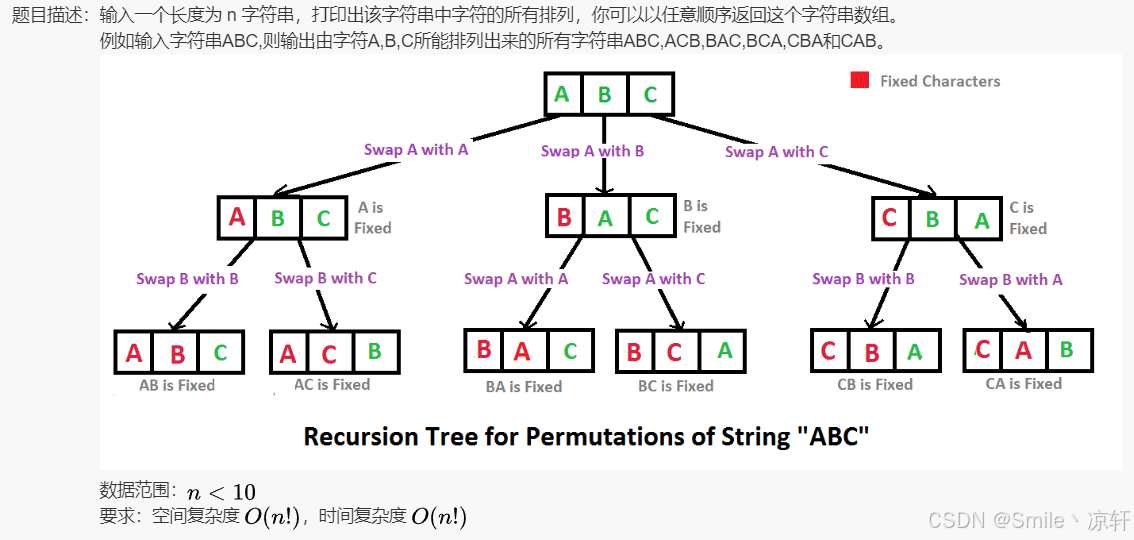 题目描述：输入一个长度为 n 字符串，打印出该字符串中字符的所有排列，你可以以任意顺序返回这个字符串数组。
例如输入字符串ABC,则输出由字符A,B,C所能排列出来的所有字符串ABC,ACB,BAC,BCA,CBA和CAB。

Fixed Characters

A B C

Swap A with A
Swap A with B
Swap A with C

A B C
A is Fixed

B A C
B is Fixed

C B A
C is Fixed

Swap B with B
Swap B with C
Swap A with A
Swap A with C
Swap B with B
Swap B with A

A B C
AB is Fixed

A C B
AC is Fixed

B A C
BA is Fixed

B C A
BC is Fixed

C B A
CB is Fixed

C A B
CA is Fixed

Recursion Tree for Permutations of String "ABC"

数据范围：$n < 10$
要求：空间复杂度 $O(n!)$，时间复杂度 $O(n!)$

CSDN @Smile丶凉轩